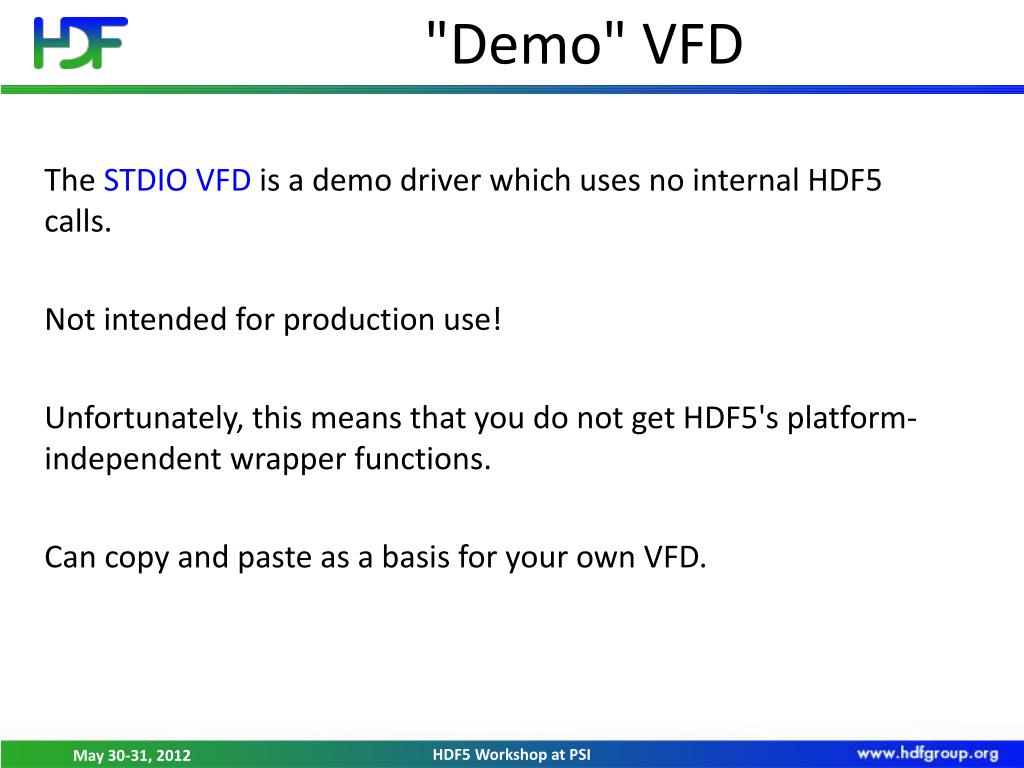 HDF

"Demo" VFD

The STDIO VFD is a demo driver which uses no internal HDF5 calls.

Not intended for production use!

Unfortunately, this means that you do not get HDF5's platform-independent wrapper functions.

Can copy and paste as a basis for your own VFD.

May 30-31, 2012

HDF5 Workshop at PSI

www.hdfgroup.org